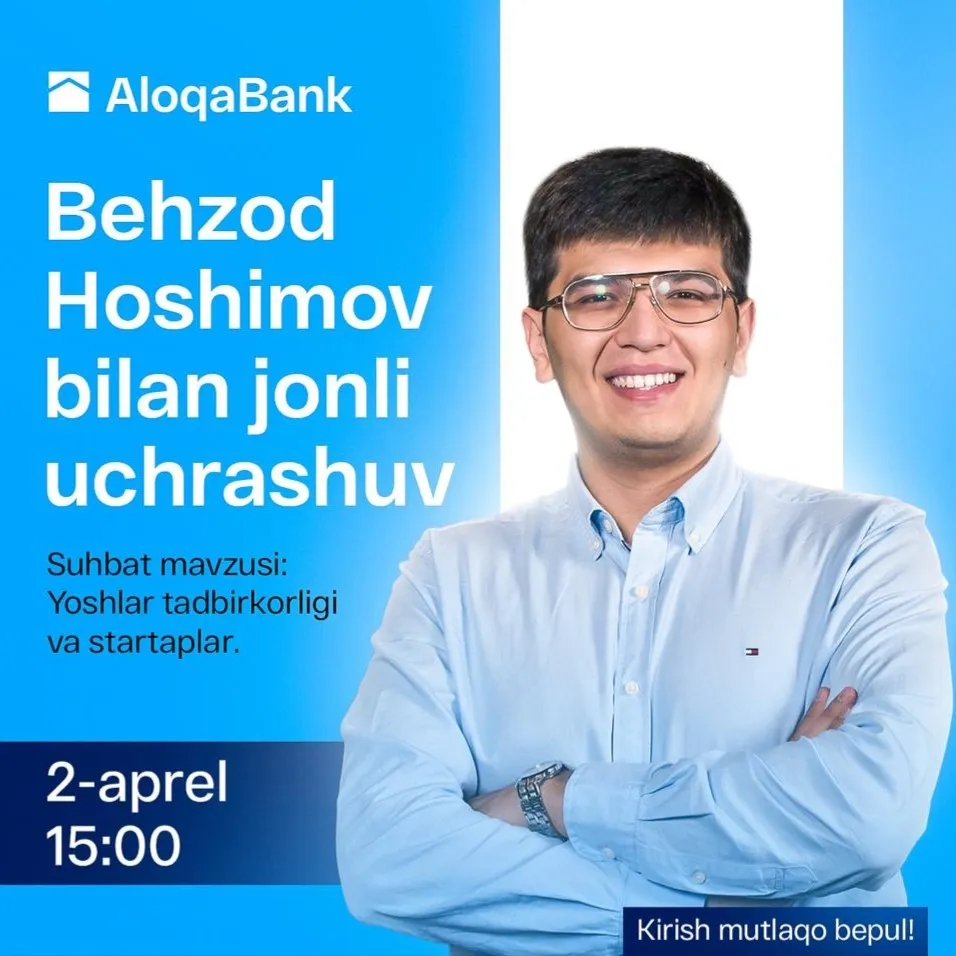 AloqaBank

Behzod Hoshimov bilan jonli uchrashuv

Suhbat mavzusi: Yoshlar tadbirkorligi va startaplar.

2-aprel
15:00

Kirish mutlaqo bepul!